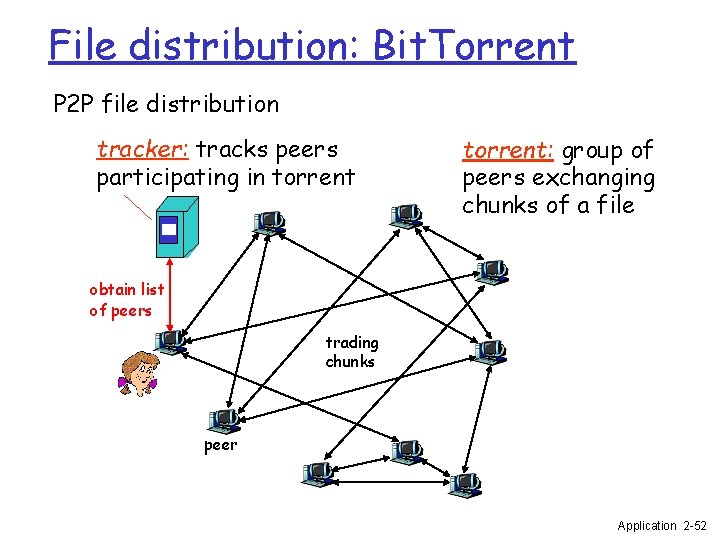 File distribution: BitTorrent

P2P file distribution

tracker: tracks peers participating in torrent

torrent: group of peers exchanging chunks of a file

obtain list of peers

trading chunks

peer

Application 2-52